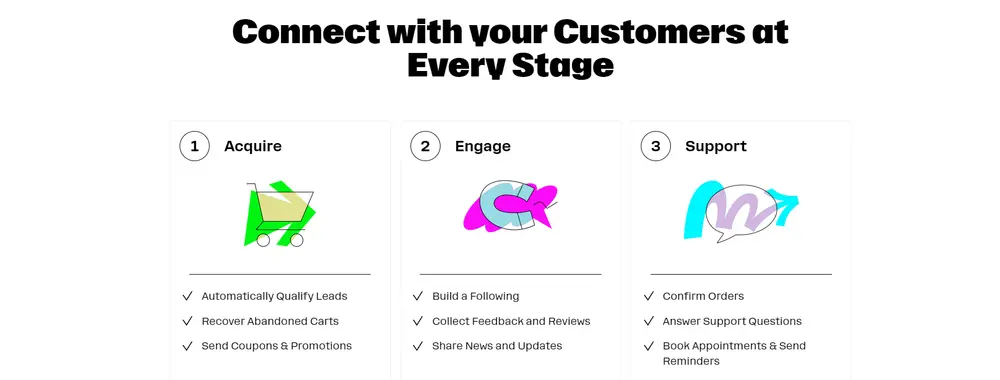 Connect with your Customers at Every Stage

1 Acquire

✓ Automatically Qualify Leads
✓ Recover Abandoned Carts
✓ Send Coupons & Promotions

2 Engage

✓ Build a Following
✓ Collect Feedback and Reviews
✓ Share News and Updates

3 Support

✓ Confirm Orders
✓ Answer Support Questions
✓ Book Appointments & Send Reminders